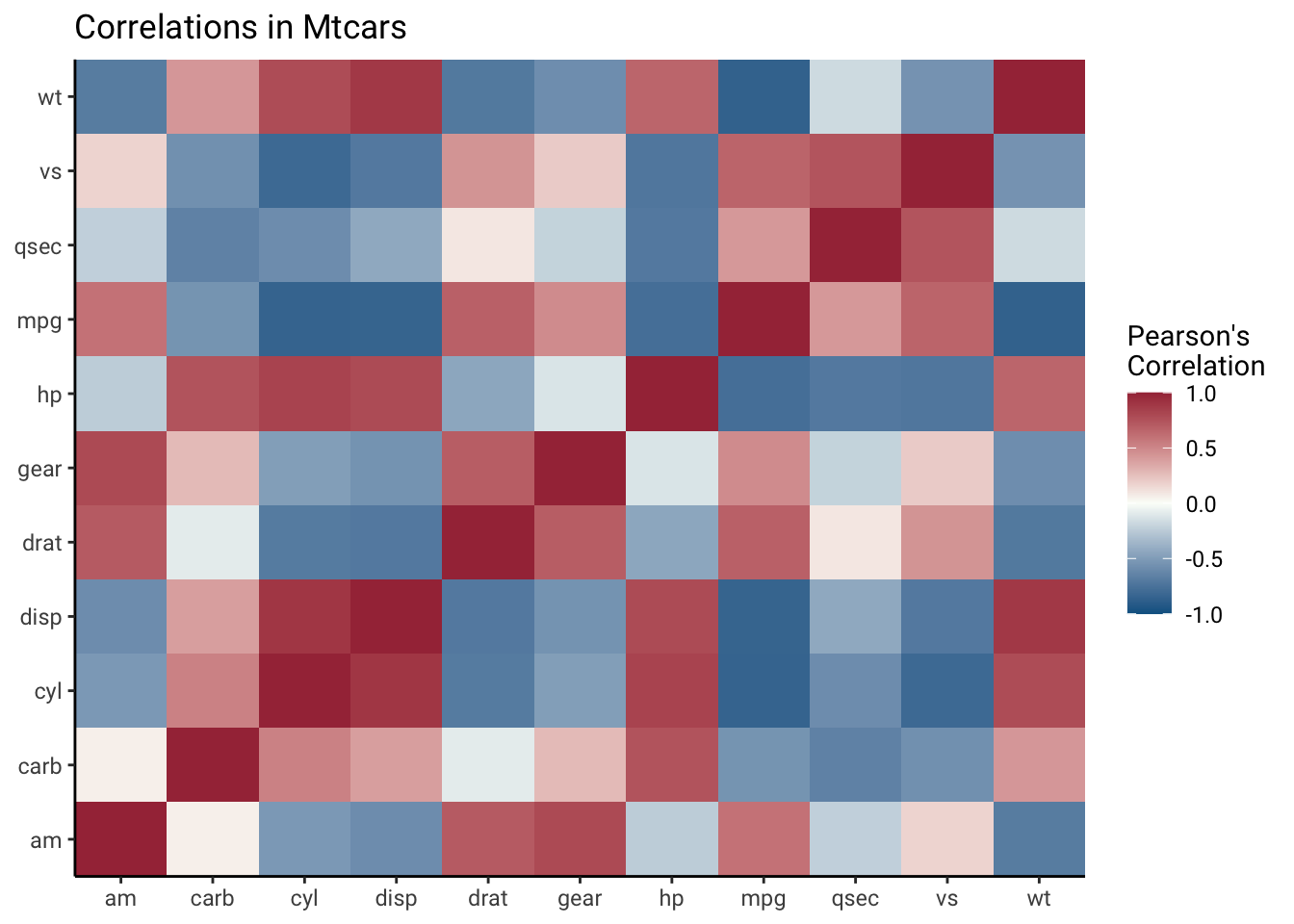 Correlations in Mtcars

wt
vs
qsec
mpg
hp
gear
drat
disp
cyl
carb
am

am carb cyl disp drat gear hp mpg qsec vs wt

Pearson's Correlation
1.0
0.5
0.0
-0.5
-1.0